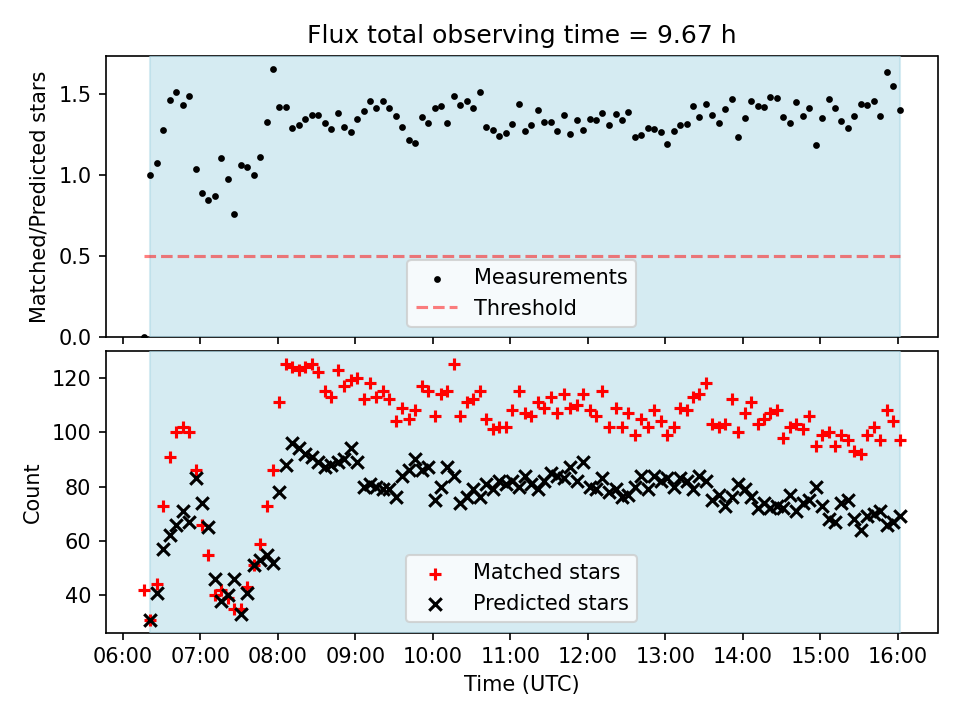 Flux total observing time = 9.67 h

Matched/Predicted stars

1.5
1.0
0.5
0.0

Measurements
Threshold

Count

120
100
80
60
40

Matched stars
Predicted stars

06:00 07:00 08:00 09:00 10:00 11:00 12:00 13:00 14:00 15:00 16:00

Time (UTC)